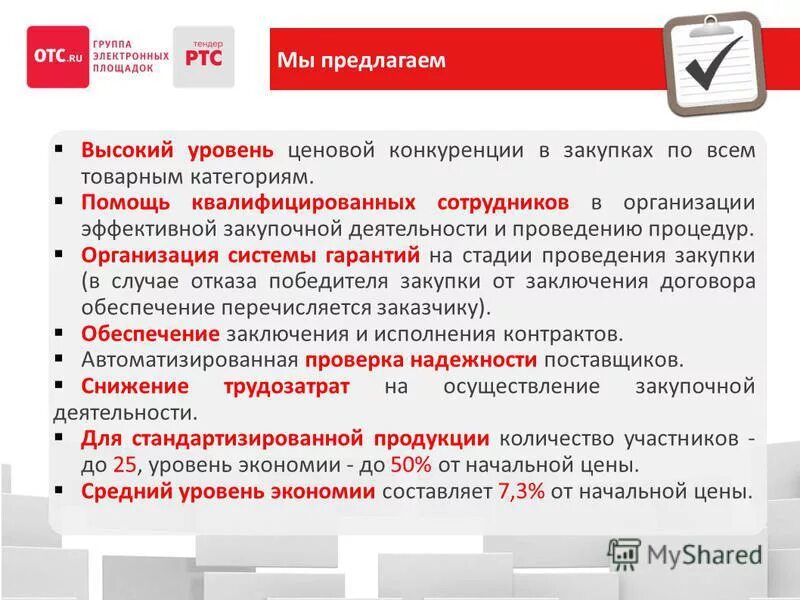 OTC.RU ГРУППА ЭЛЕКТРОННЫХ ПЛОЩАДОК

тендер РТС

Мы предлагаем

▪ Высокий уровень ценовой конкуренции в закупках по всем товарным категориям.
▪ Помощь квалифицированных сотрудников в организации эффективной закупочной деятельности и проведению процедур.
▪ Организация системы гарантий на стадии проведения закупки (в случае отказа победителя закупки от заключения договора обеспечение перечисляется заказчику).
▪ Обеспечение заключения и исполнения контрактов.
▪ Автоматизированная проверка надежности поставщиков.
▪ Снижение трудозатрат на осуществление закупочной деятельности.
▪ Для стандартизированной продукции количество участников - до 25, уровень экономии - до 50% от начальной цены.
▪ Средний уровень экономии составляет 7,3% от начальной цены.

MyShared